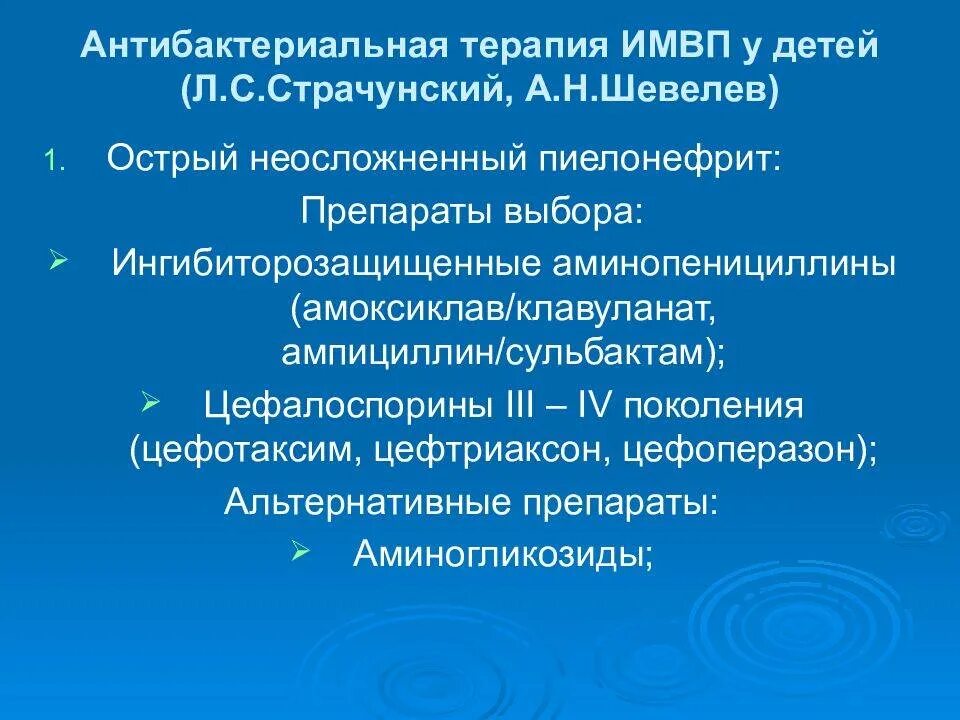 Антибактериальная терапия ИМВП у детей (Л.С.Страчунский, А.Н.Шевелев)

1. Острый неосложненный пиелонефрит:

Препараты выбора:

➢ Ингибиторозащищенные аминопенициллины (амоксиклав/клавуланат, ампициллин/сульбактам);

➢ Цефалоспорины III – IV поколения (цефотаксим, цефтриаксон, цефоперазон);

Альтернативные препараты:

➢ Аминогликозиды;